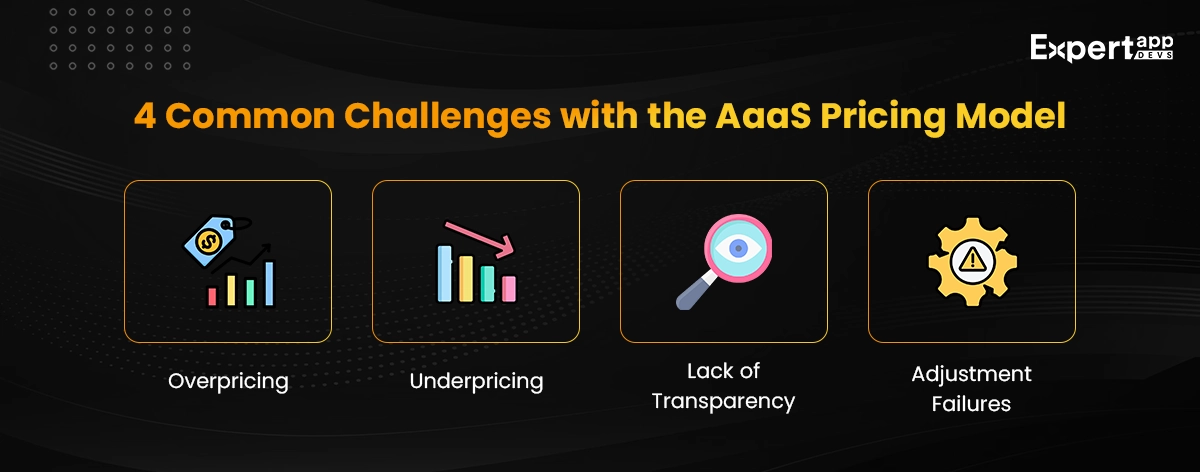 Expert app DEVS

4 Common Challenges with the AaaS Pricing Model

Overpricing

Underpricing

Lack of Transparency

Adjustment Failures